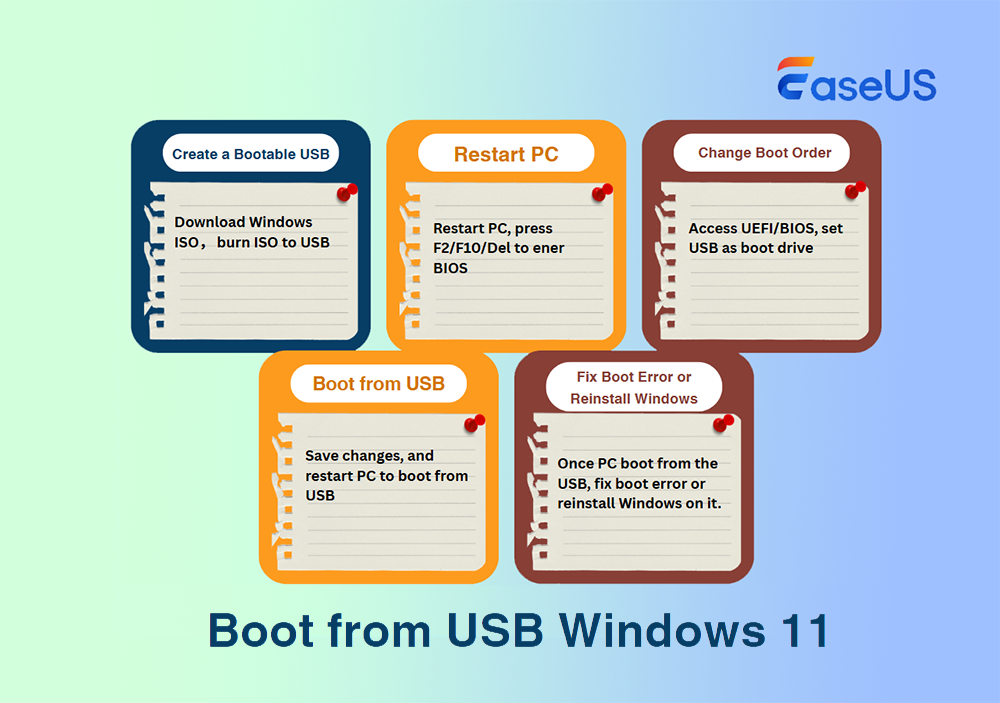 EaseUS

Create a Bootable USB

Download Windows ISO， burn ISO to USB

Restart PC

Restart PC, press F2/F10/Del to ener BIOS

Change Boot Order

Access UEFI/BIOS, set USB as boot drive

Boot from USB

Save changes, and restart PC to boot from USB

Fix Boot Error or Reinstall Windows

Once PC boot from the USB, fix boot error or reinstall Windows on it.

Boot from USB Windows 11